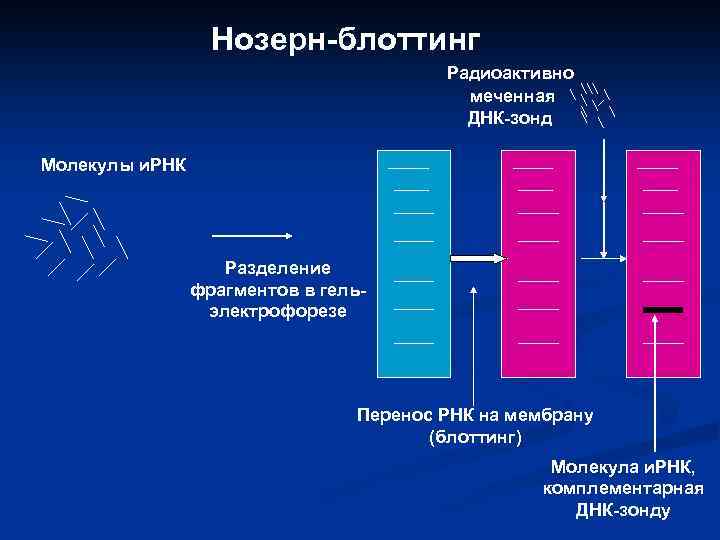 Нозерн-блоттинг

Радиоактивно меченная ДНК-зонд

Молекулы иРНК

Разделение фрагментов в гель-электрофорезе

Перенос РНК на мембрану (блоттинг)

Молекула иРНК, комплементарная ДНК-зонду